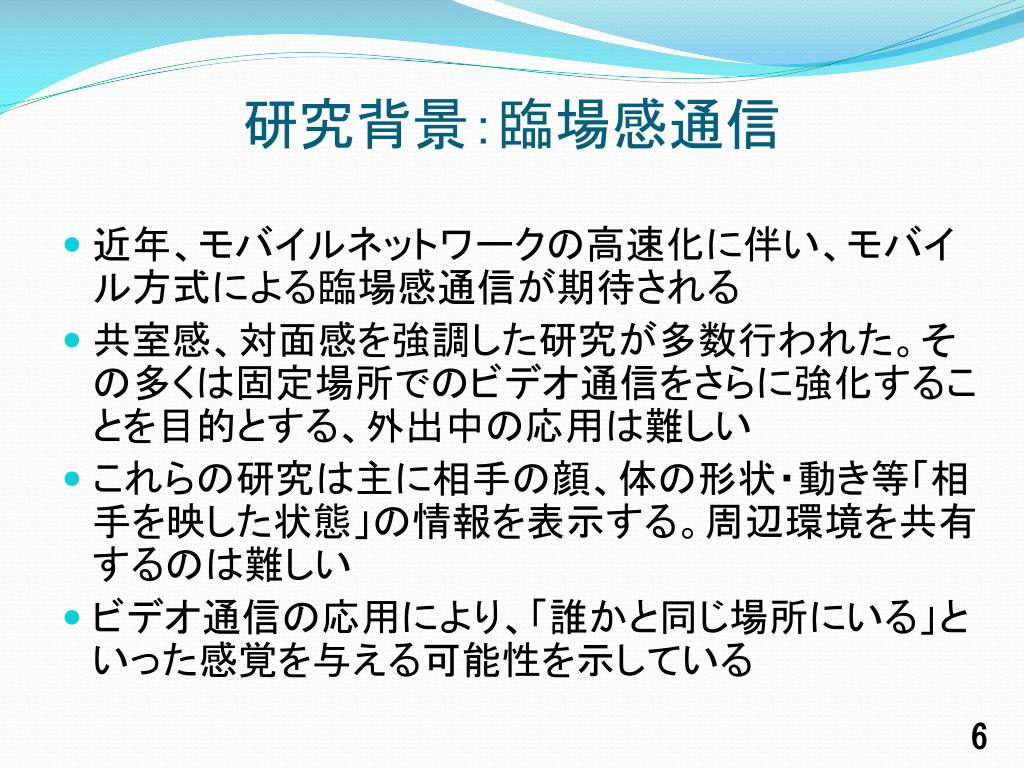 研究背景:臨場感通信

- 近年、モバイルネットワークの高速化に伴い、モバイル方式による臨場感通信が期待される
- 共室感、対面感を強調した研究が多数行われた。その多くは固定場所でのビデオ通信をさらに強化することを目的とする、外出中の応用は難しい
- これらの研究は主に相手の顔、体の形状・動き等「相手を映した状態」の情報を表示する。周辺環境を共有するのは難しい
- ビデオ通信の応用により、「誰かと同じ場所にいる」といった感覚を与える可能性を示している

6